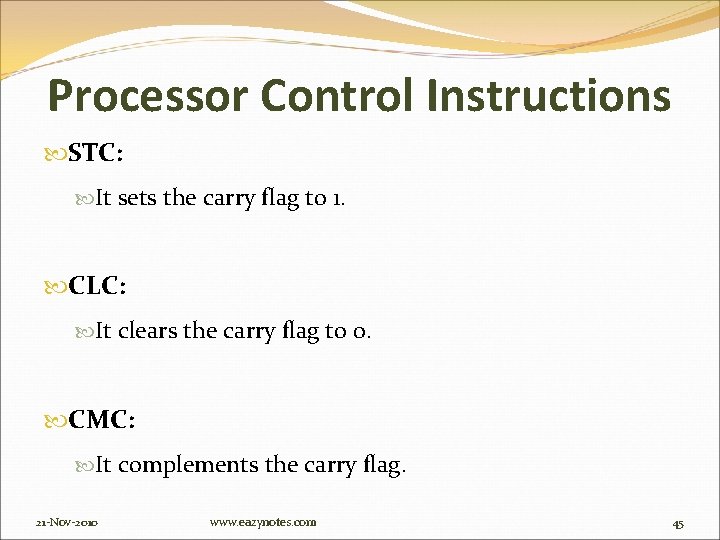 Processor Control Instructions

STC:

It sets the carry flag to 1.

CLC:

It clears the carry flag to 0.

CMC:

It complements the carry flag.

21-Nov-2010 www.eazynotes.com 45